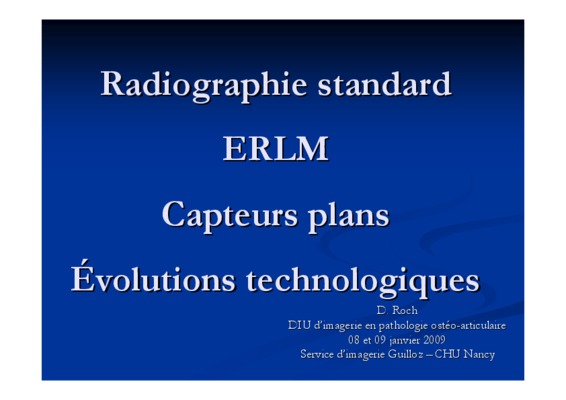 Radiographie standard

ERLM

Capteurs plans

Évolutions technologiques

D. Roch
DIU d'imagerie en pathologie ostéo-articulaire
08 et 09 janvier 2009
Service d'imagerie Guilloz – CHU Nancy